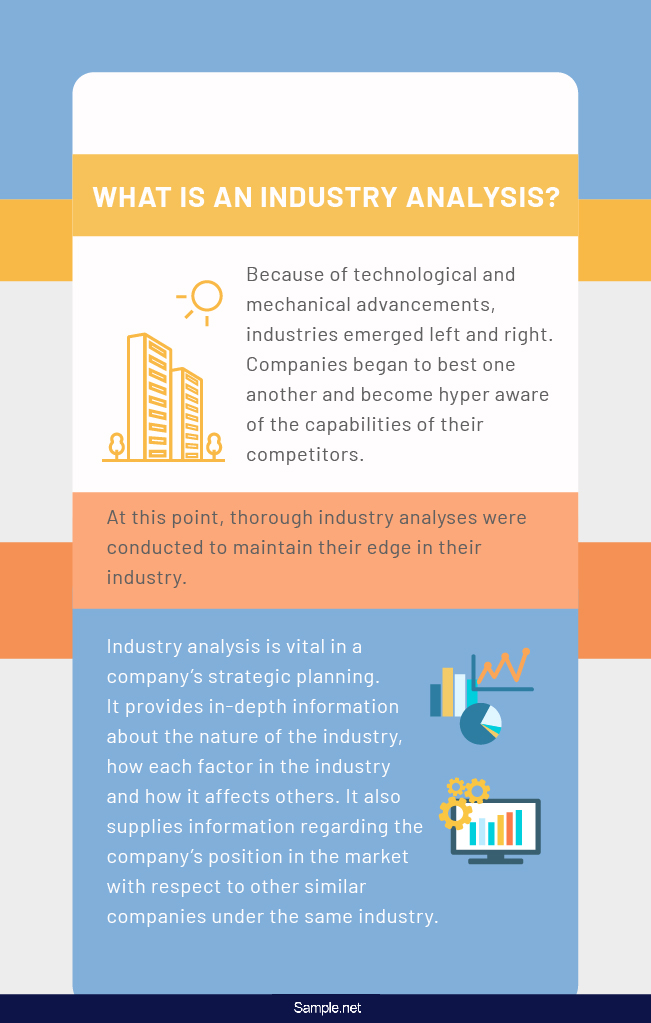 WHAT IS AN INDUSTRY ANALYSIS?

Because of technological and mechanical advancements, industries emerged left and right. Companies began to best one another and become hyper aware of the capabilities of their competitors.

At this point, thorough industry analyses were conducted to maintain their edge in their industry.

Industry analysis is vital in a company's strategic planning. It provides in-depth information about the nature of the industry, how each factor in the industry and how it affects others. It also supplies information regarding the company's position in the market with respect to other similar companies under the same industry.

Sample.net